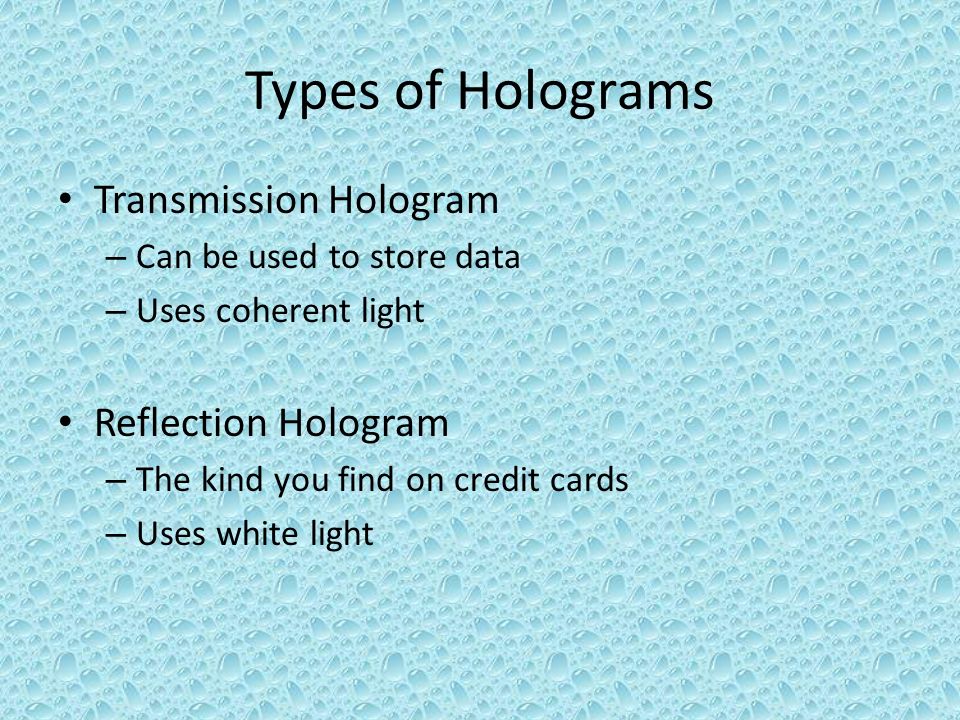 Types of Holograms

• Transmission Hologram
– Can be used to store data
– Uses coherent light

• Reflection Hologram
– The kind you find on credit cards
– Uses white light